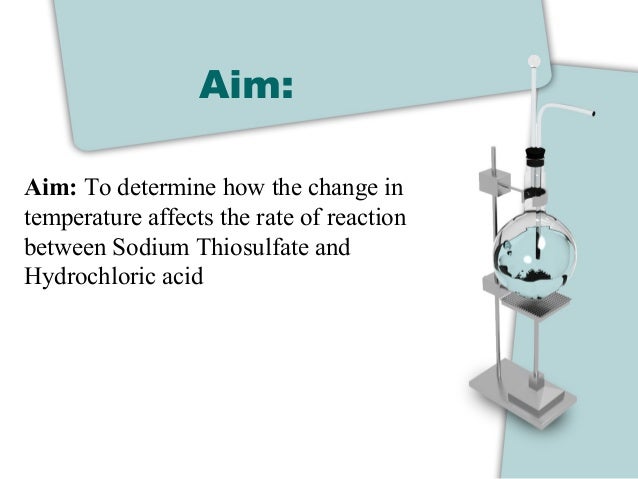 Aim:

Aim: To determine how the change in temperature affects the rate of reaction between Sodium Thiosulfate and Hydrochloric acid